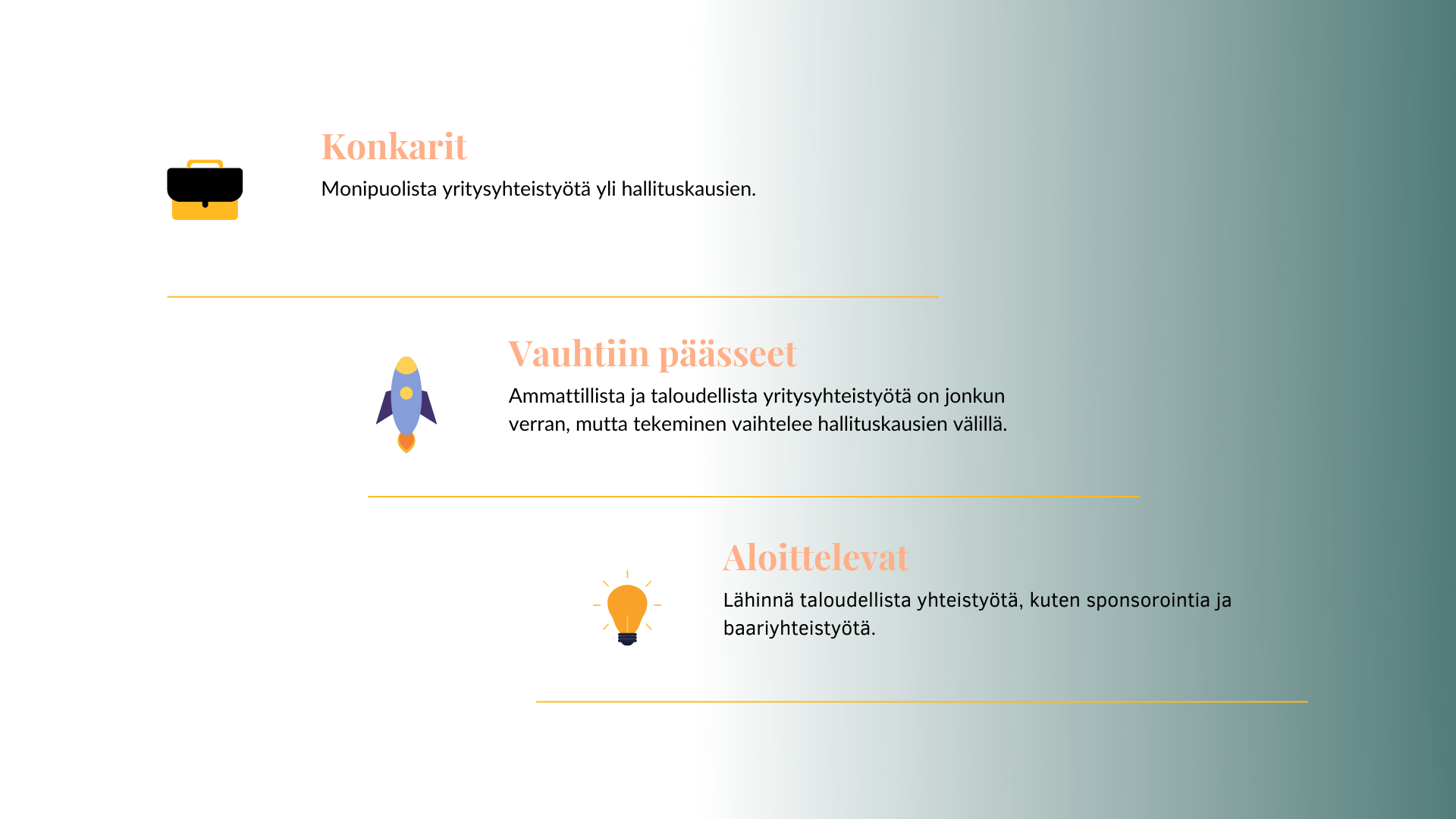 Konkarit
Monipuolista yritysyhteistyötä yli hallituskausien.

Vauhtiin päässeet
Ammattillista ja taloudellista yritysyhteistyötä on jonkun verran, mutta tekeminen vaihtelee hallituskausien välillä.

Aloittelevat
Lähinnä taloudellista yhteistyötä, kuten sponsorointia ja baariyhteistyötä.